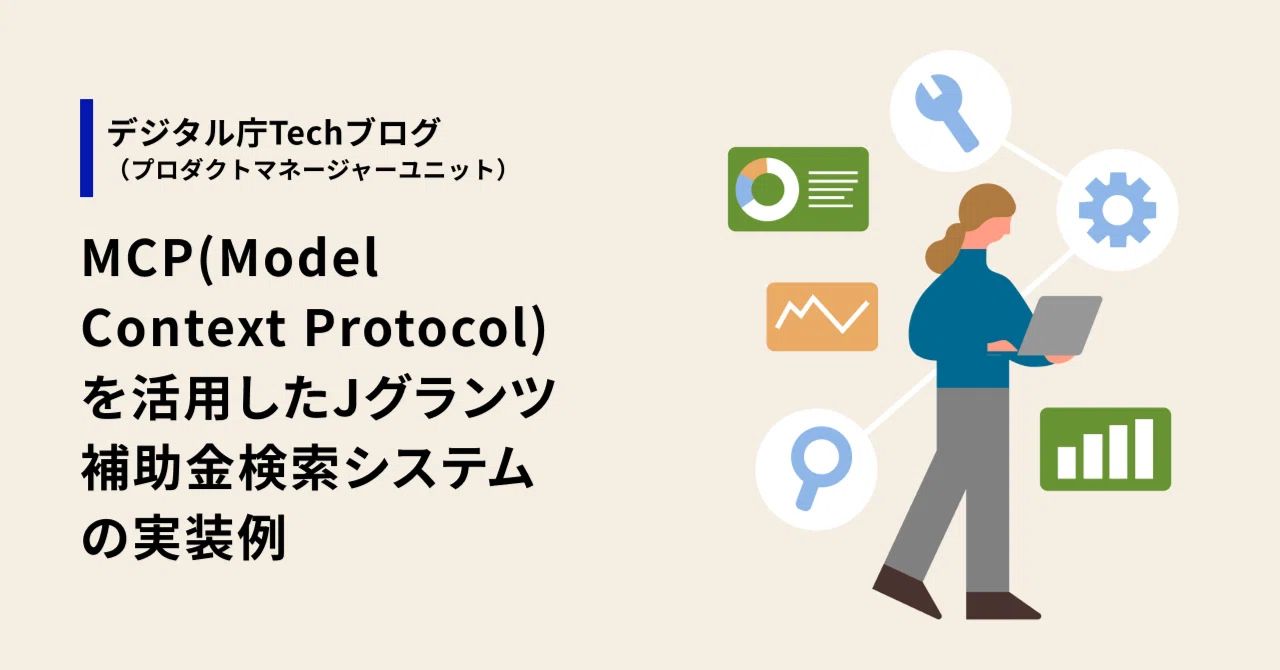 デジタル庁Techブログ
（プロダクトマネージャーユニット）

MCP(Model Context Protocol)を活用したJグランツ補助金検索システムの実装例